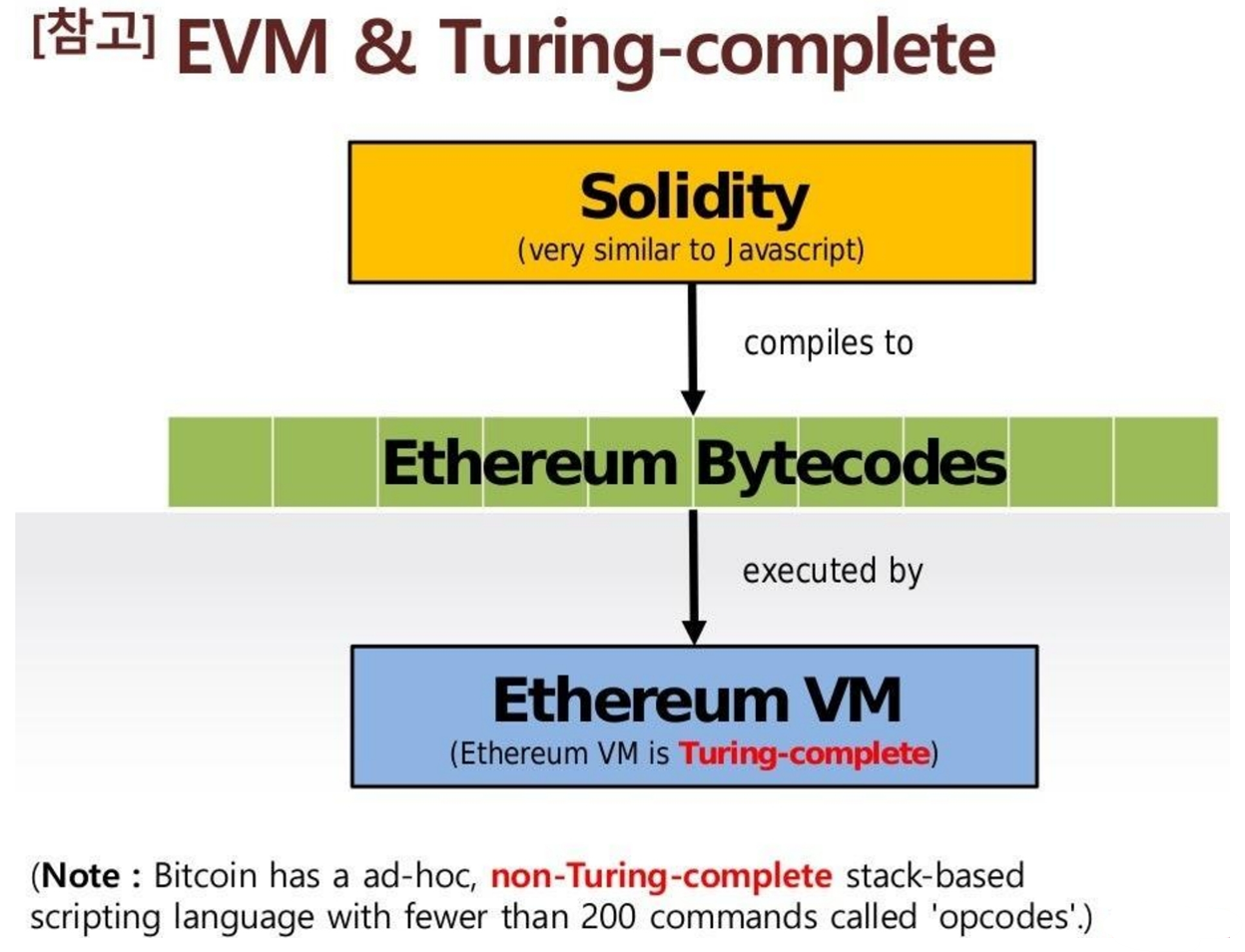 [참고] EVM & Turing-complete

Solidity
(very similar to Javascript)

compiles to

Ethereum Bytecodes

executed by

Ethereum VM
(Ethereum VM is Turing-complete)

(Note : Bitcoin has a ad-hoc, non-Turing-complete stack-based scripting language with fewer than 200 commands called 'opcodes'.)